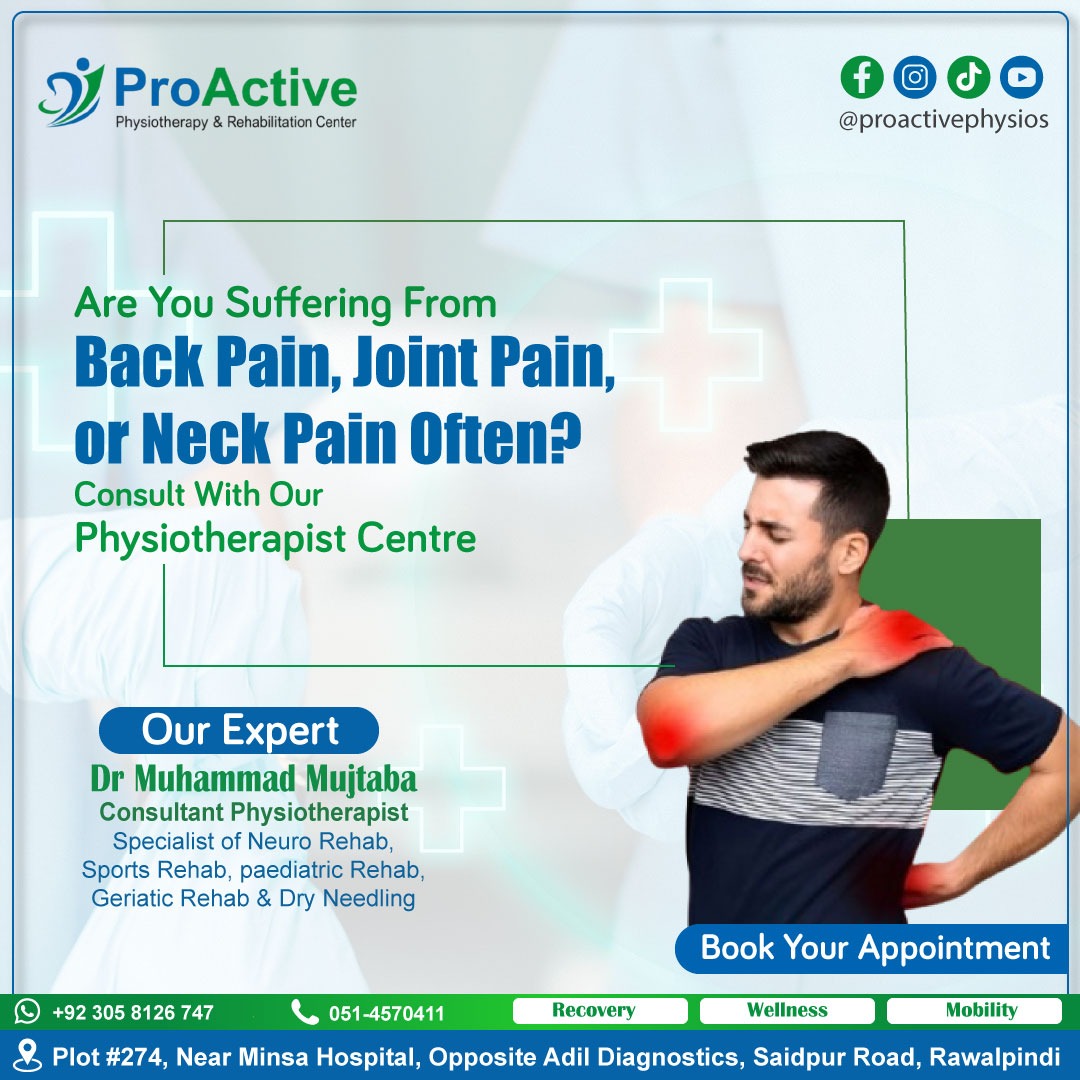 ProActive
Physiotherapy & Rehabilitation Center

@proactivephysios

Are You Suffering From
Back Pain, Joint Pain, or Neck Pain Often?
Consult With Our
Physiotherapist Centre

Our Expert
Dr Muhammad Mujtaba
Consultant Physiotherapist
Specialist of Neuro Rehab, Sports Rehab, paediatric Rehab, Geriatic Rehab & Dry Needling

Book Your Appointment

+92 305 8126 747
051-4570411
Recovery
Wellness
Mobility
Plot #274, Near Minsa Hospital, Opposite Adil Diagnostics, Saidpur Road, Rawalpindi